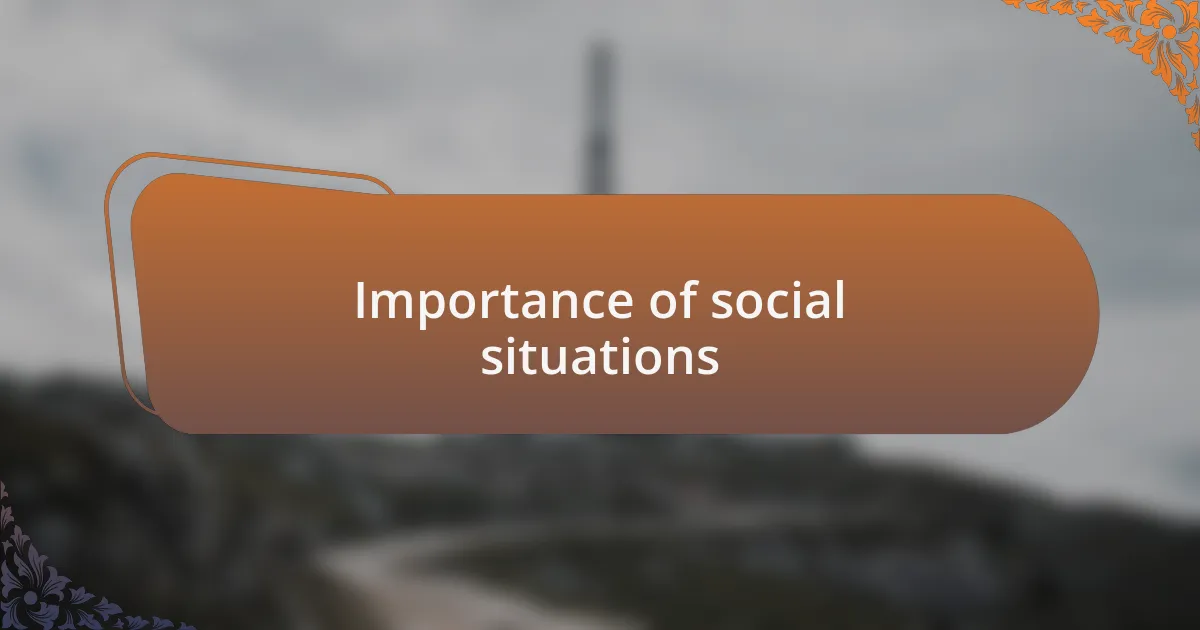 Importance of social situations